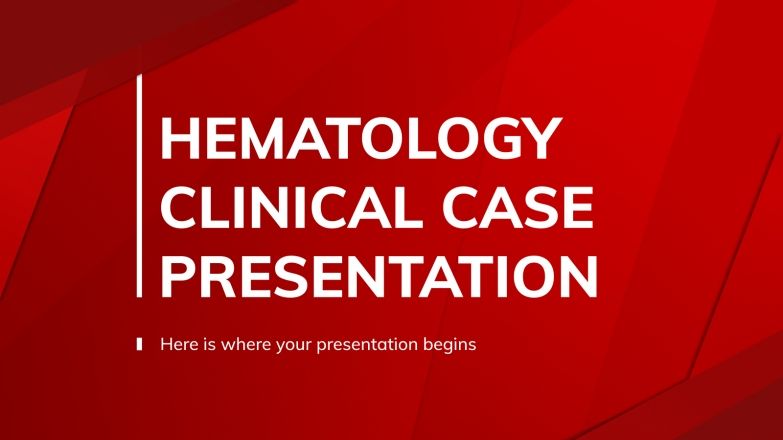 HEMATOLOGY CLINICAL CASE PRESENTATION

Here is where your presentation begins